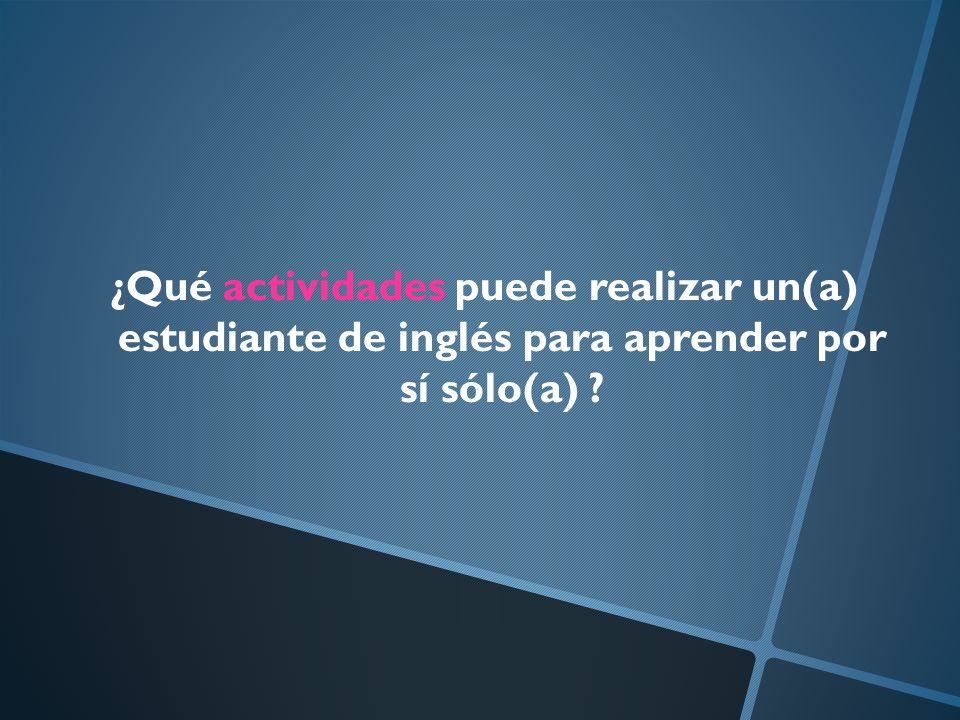 ¿Qué actividades puede realizar un(a) estudiante de inglés para aprender por sí sólo(a) ?